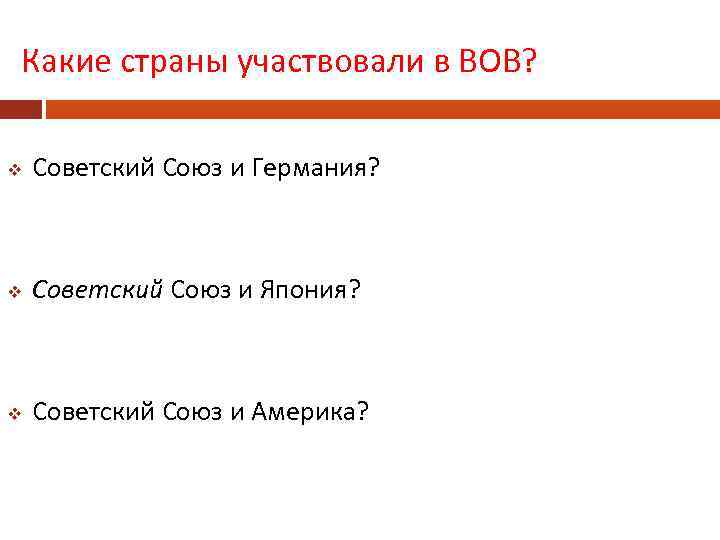 Какие страны участвовали в ВОВ?

❖ Советский Союз и Германия?

❖ Советский Союз и Япония?

❖ Советский Союз и Америка?